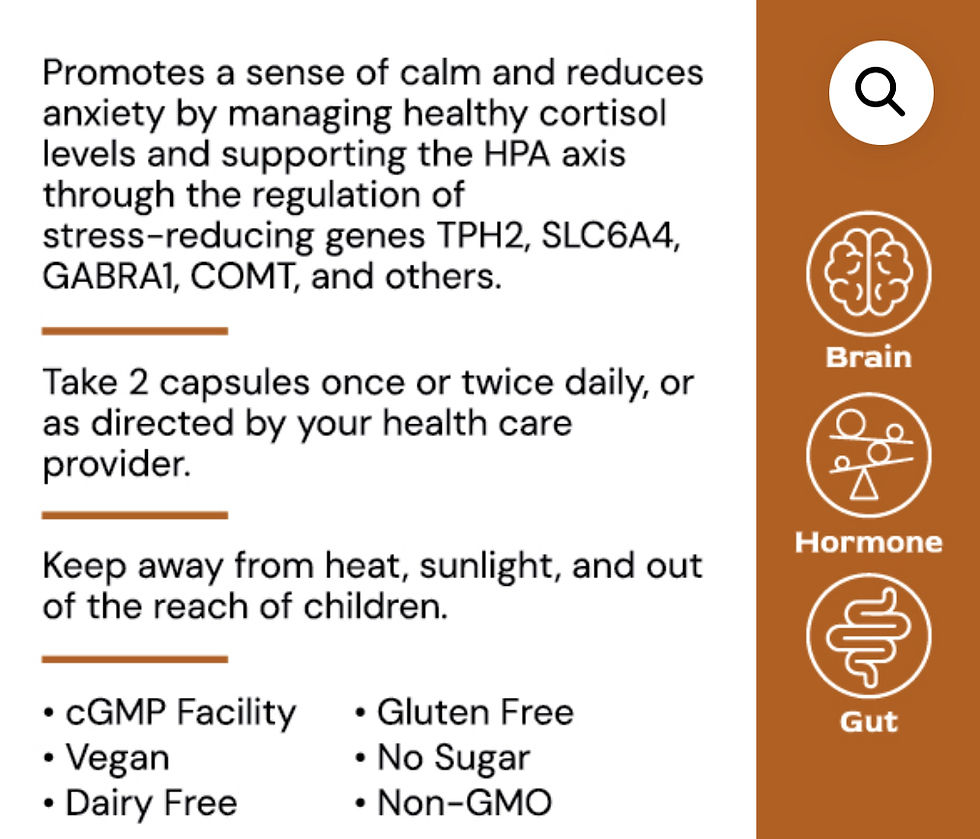 Promotes a sense of calm and reduces anxiety by managing healthy cortisol levels and supporting the HPA axis through the regulation of stress-reducing genes TPH2, SLC6A4, GABRA1, COMT, and others.

Take 2 capsules once or twice daily, or as directed by your health care provider.

Keep away from heat, sunlight, and out of the reach of children.

• cGMP Facility
• Vegan
• Dairy Free

• Gluten Free
• No Sugar
• Non-GMO

Brain

Hormone

Gut